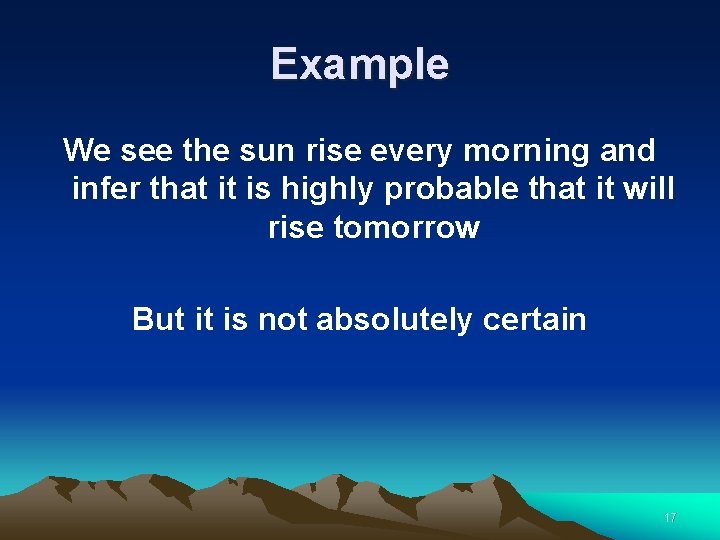 Example

We see the sun rise every morning and infer that it is highly probable that it will rise tomorrow

But it is not absolutely certain

17